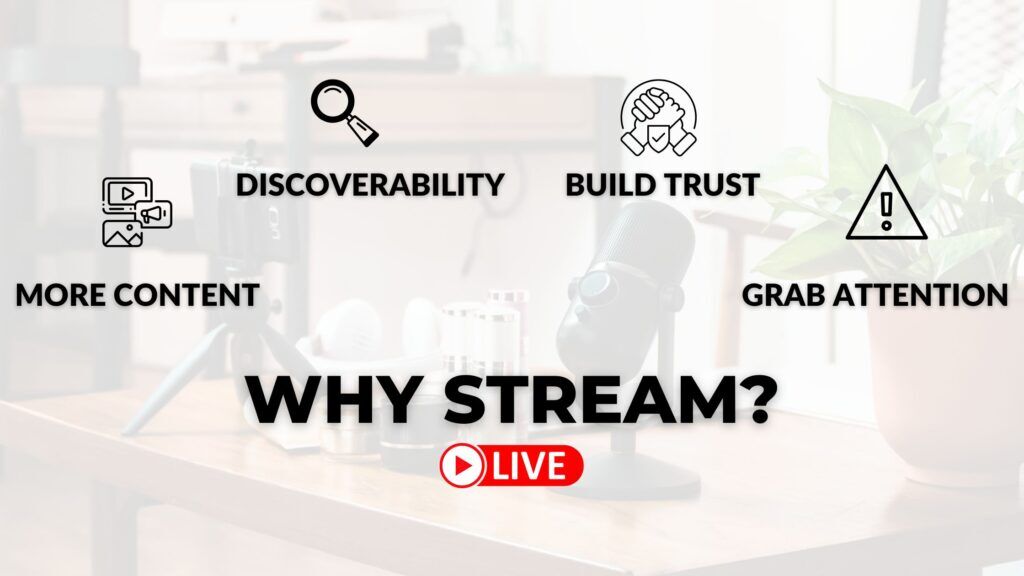 DISCOVERABILITY

BUILD TRUST

MORE CONTENT

GRAB ATTENTION

WHY STREAM?

LIVE